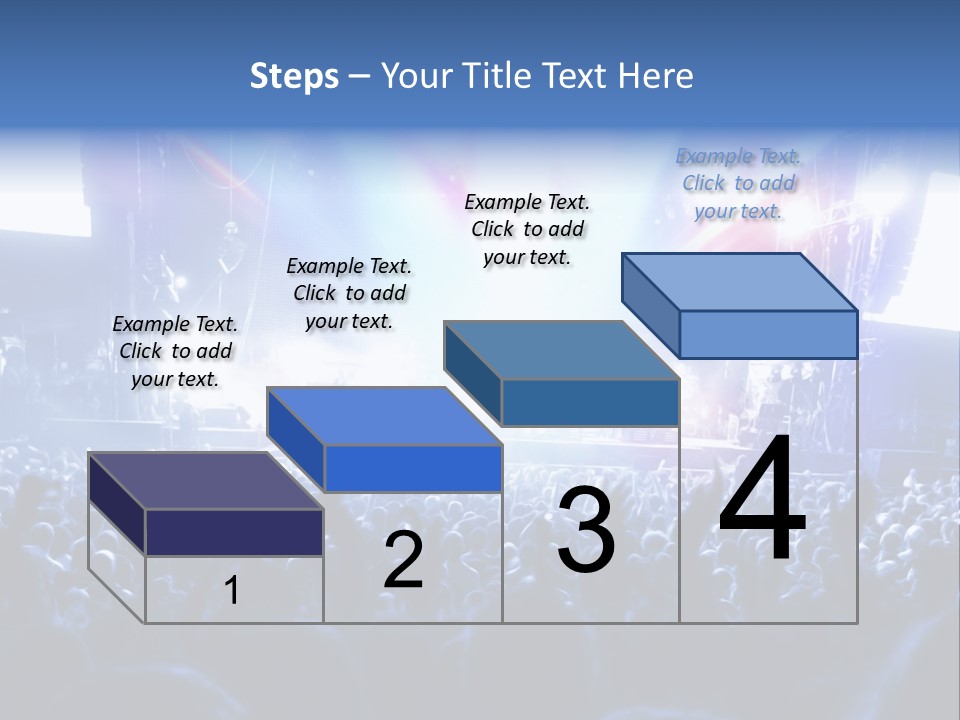 Steps – Your Title Text Here

Example Text. Click to add your text.

Example Text. Click to add your text.

Example Text. Click to add your text.

Example Text. Click to add your text.

1

2

3

4